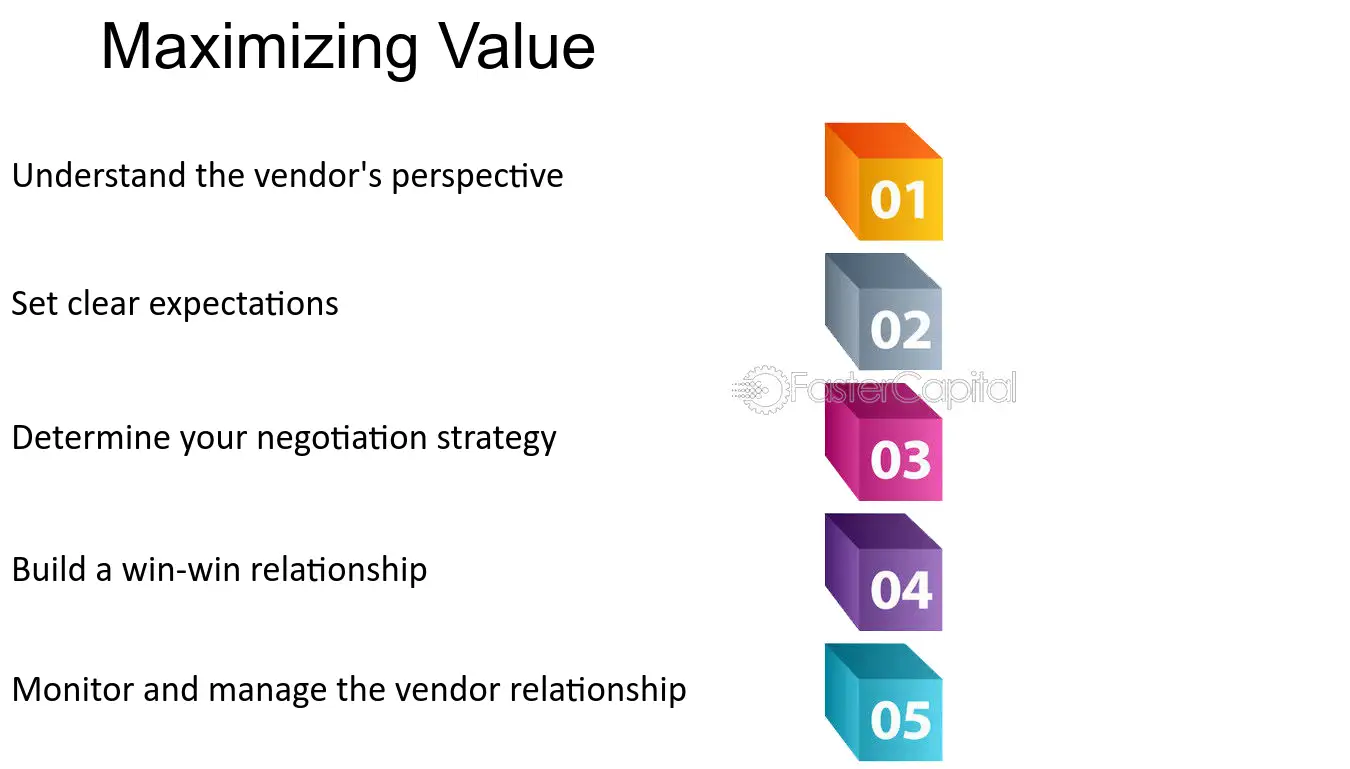 Maximizing Value

Understand the vendor's perspective

01

Set clear expectations

02

Determine your negotiation strategy

03

Build a win-win relationship

04

Monitor and manage the vendor relationship

05

FasterCapital